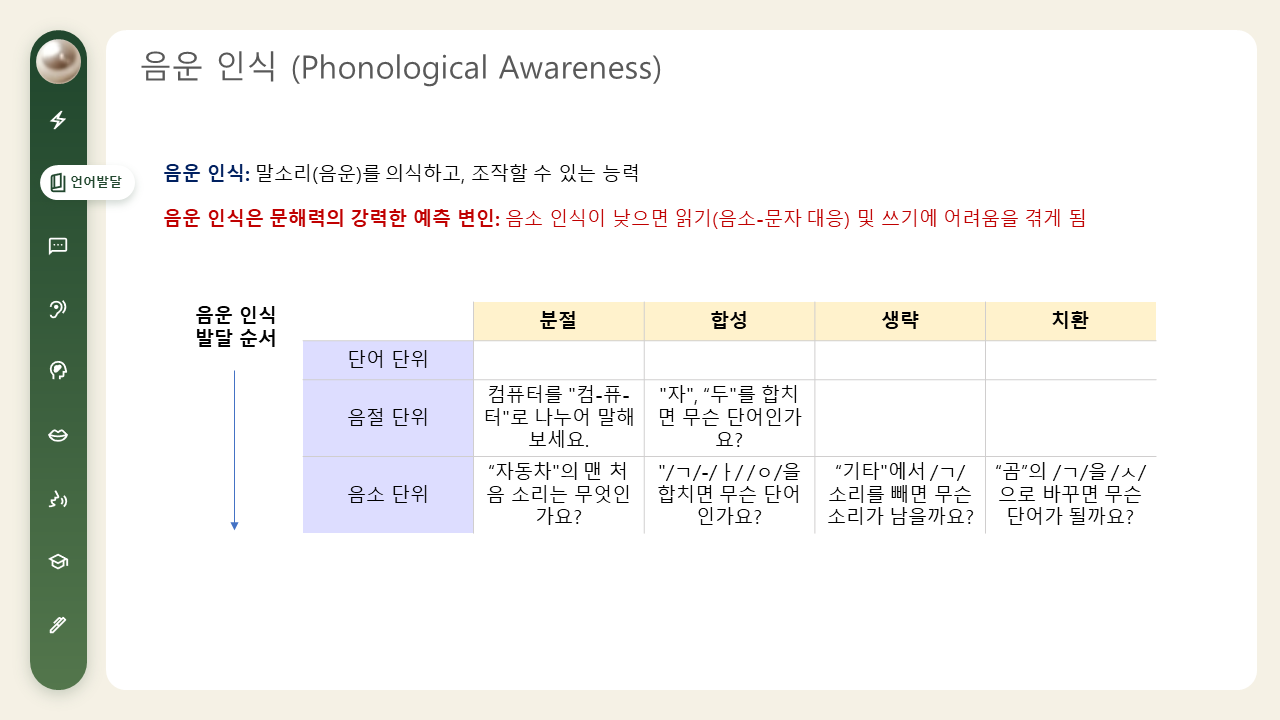 언어발달

음운 인식 (Phonological Awareness)

**음운 인식:** 말소리(음운)를 의식하고, 조작할 수 있는 능력

**음운 인식은 문해력의 강력한 예측 변인:** 음소 인식이 낮으면 읽기(음소-문자 대응) 및 쓰기에 어려움을 겪게 됨

음운 인식 발달 순서

| | 분절 | 합성 | 생략 | 치환 |
|---|---|---|---|---|
| 단어 단위 | | | | |
| 음절 단위 | 컴퓨터를 "컴-퓨-터"로 나누어 말해 보세요. | "자", “두"를 합치면 무슨 단어인가요? | | |
| 음소 단위 | “자동차"의 맨 처음 소리는 무엇인가요? | "/ㄱ/-/ㅏ//ㅇ/을 합치면 무슨 단어인가요? | “기타"에서 /ㄱ/ 소리를 빼면 무슨 소리가 남을까요? | “곰”의 /ㄱ/을 /ㅅ/으로 바꾸면 무슨 단어가 될까요? |